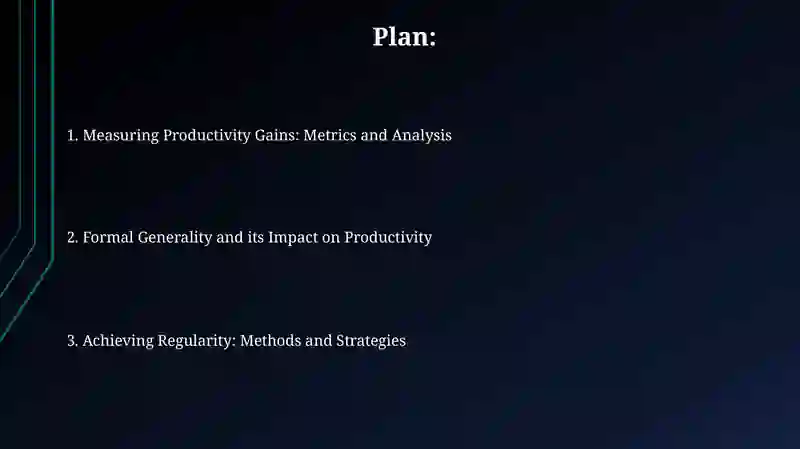 Plan:

1. Measuring Productivity Gains: Metrics and Analysis

2. Formal Generality and its Impact on Productivity

3. Achieving Regularity: Methods and Strategies